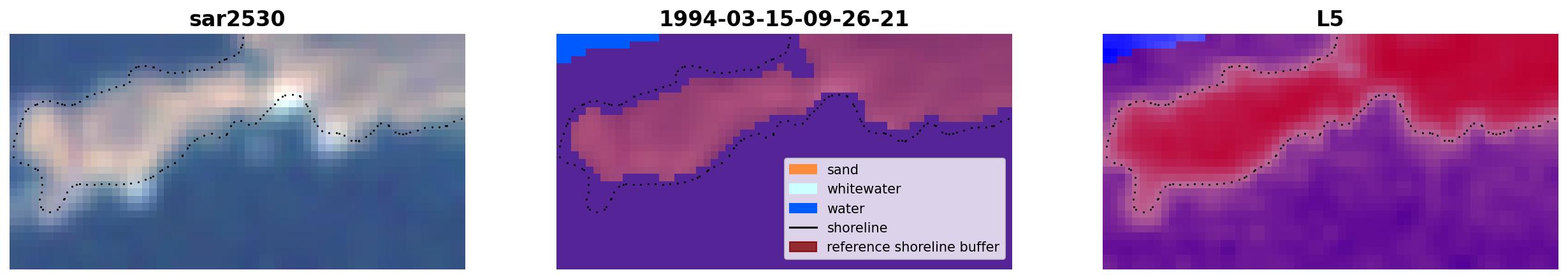 sar2530

1994-03-15-09-26-21

sand
whitewater
water
shoreline
reference shoreline buffer

L5